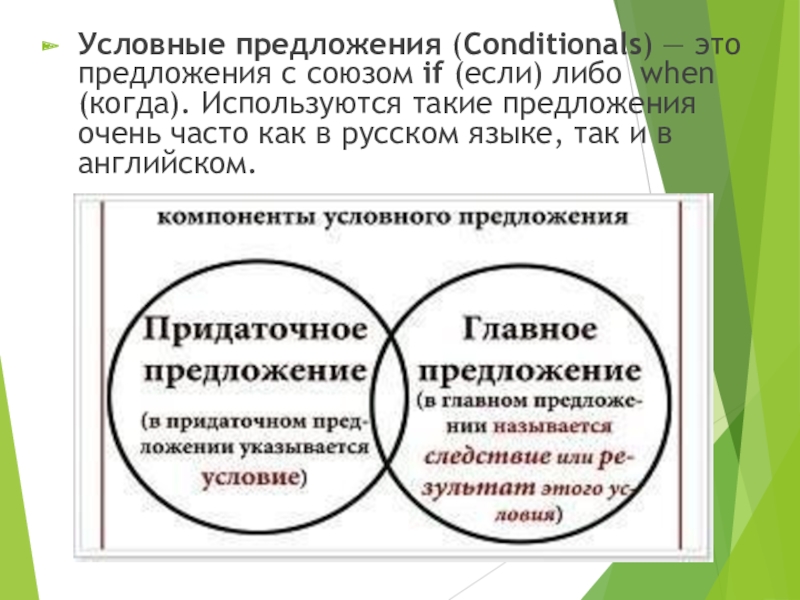 Условные предложения (Conditionals) — это предложения с союзом if (если) либо when (когда). Используются такие предложения очень часто как в русском языке, так и в английском.

компоненты условного предложения

Придаточное предложение

(в придаточном предложении указывается условие)

Главное предложение

(в главном предложении называется следствие или результат этого условия)